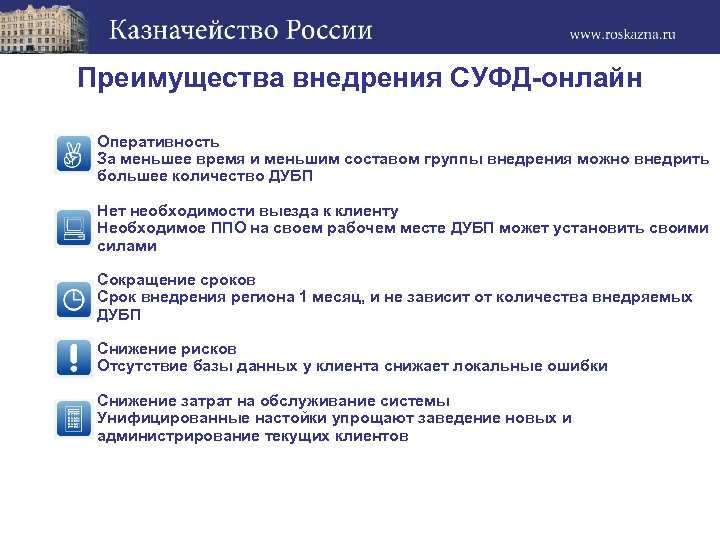 Казначейство России

www.roskazna.ru

Преимущества внедрения СУФД-онлайн

Оперативность
За меньшее время и меньшим составом группы внедрения можно внедрить большее количество ДУБП

Нет необходимости выезда к клиенту
Необходимое ППО на своем рабочем месте ДУБП может установить своими силами

Сокращение сроков
Срок внедрения региона 1 месяц, и не зависит от количества внедряемых ДУБП

Снижение рисков
Отсутствие базы данных у клиента снижает локальные ошибки

Снижение затрат на обслуживание системы
Унифицированные настойки упрощают заведение новых и администрирование текущих клиентов